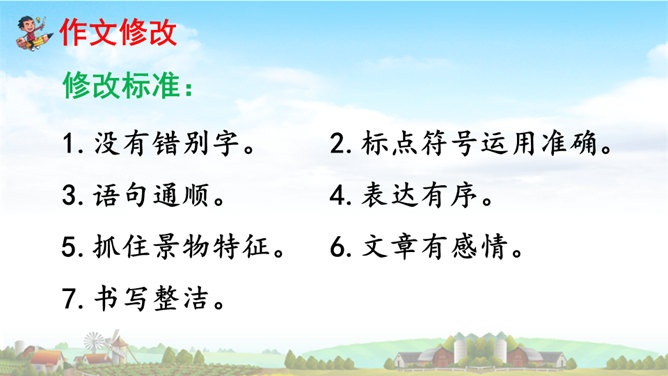 作文修改

修改标准：

1. 没有错别字。
2. 标点符号运用准确。
3. 语句通顺。
4. 表达有序。
5. 抓住景物特征。
6. 文章有感情。
7. 书写整洁。